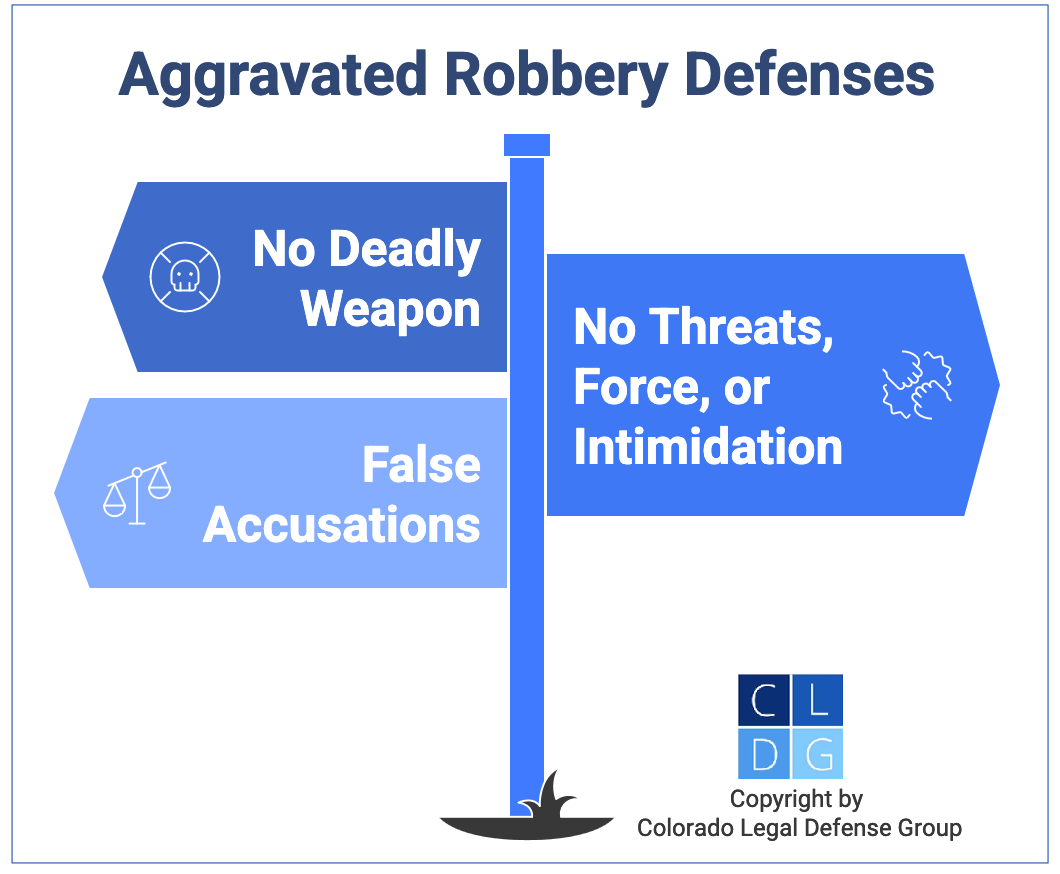 Aggravated Robbery Defenses

No Deadly Weapon

No Threats, Force, or Intimidation

False Accusations

C L D G

Copyright by Colorado Legal Defense Group